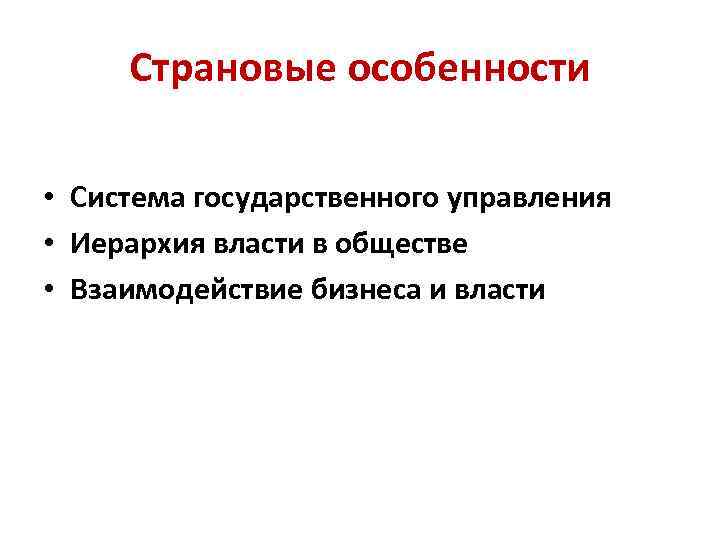 Страновые особенности

• Система государственного управления
• Иерархия власти в обществе
• Взаимодействие бизнеса и власти